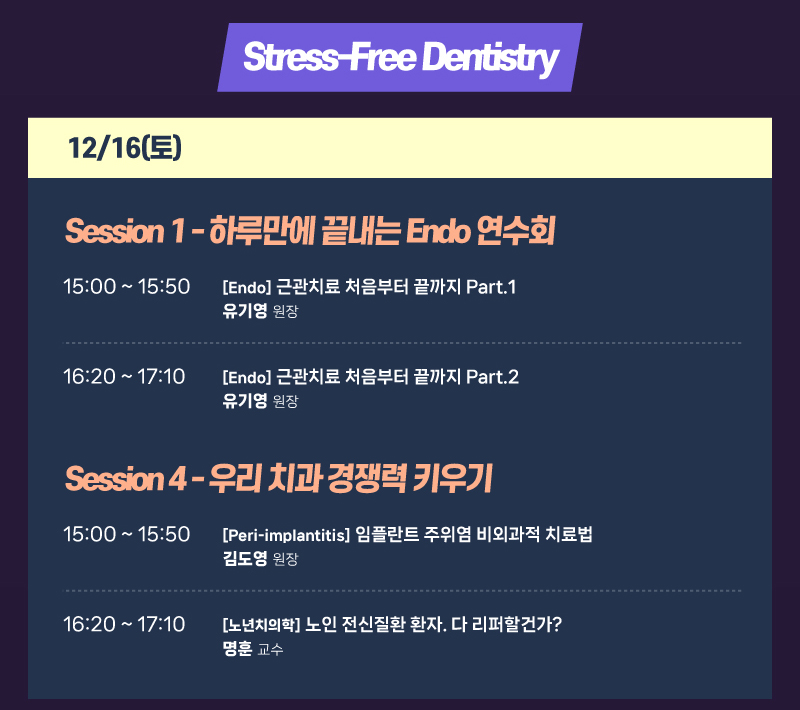 Stress-Free Dentistry

12/16(토)

Session 1 - 하루만에 끝내는 Endo 연수회

15:00 ~ 15:50
[Endo] 근관치료 처음부터 끝까지 Part.1
유기영 원장

16:20 ~ 17:10
[Endo] 근관치료 처음부터 끝까지 Part.2
유기영 원장

Session 4 - 우리 치과 경쟁력 키우기

15:00 ~ 15:50
[Peri-implantitis] 임플란트 주위염 비외과적 치료법
김도영 원장

16:20 ~ 17:10
[노년치의학] 노인 전신질환 환자. 다 리퍼할건가?
명훈 교수